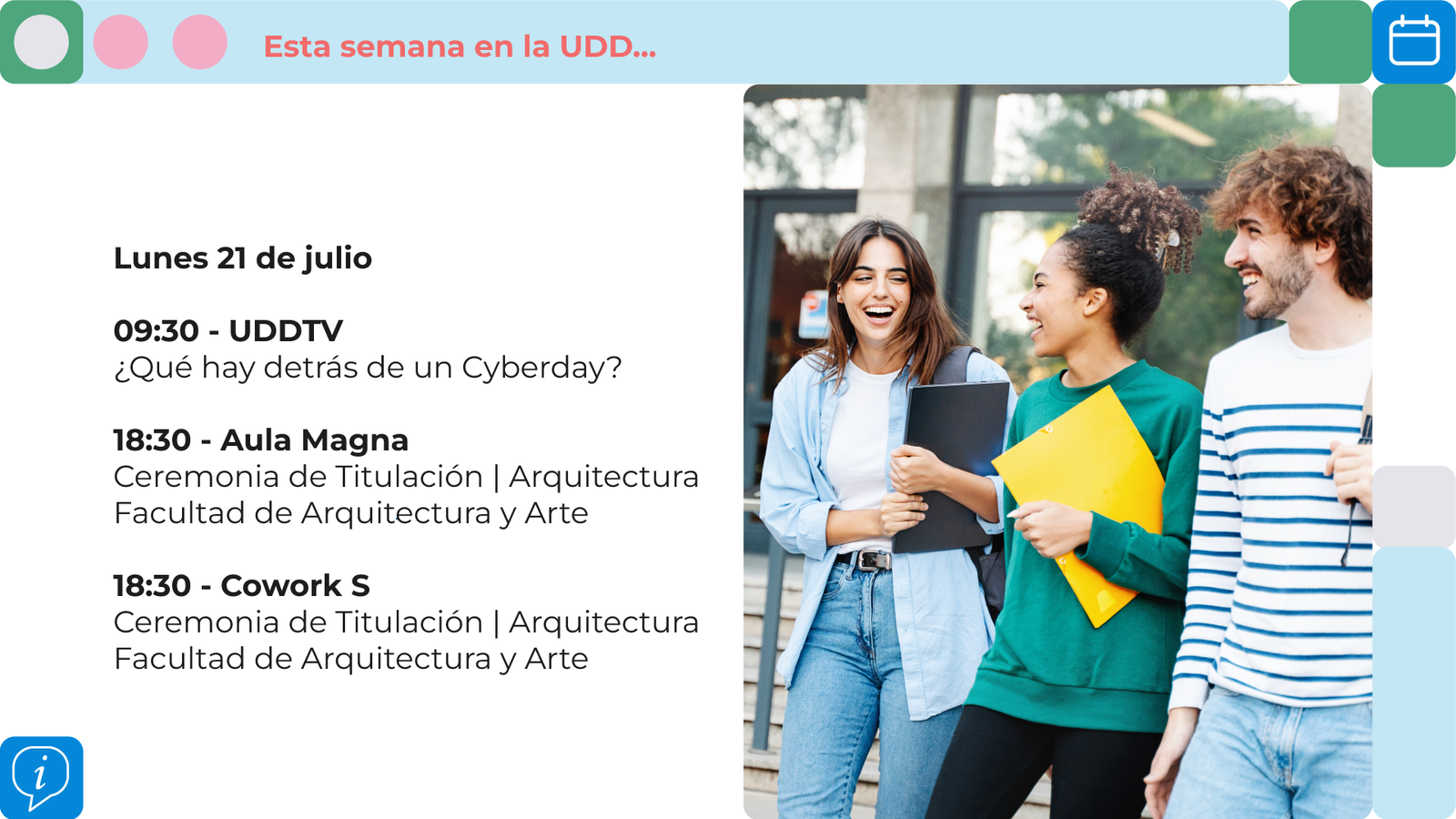 Esta semana en la UDD...

Lunes 21 de julio

09:30 - UDDTV
¿Qué hay detrás de un Cyberday?

18:30 - Aula Magna
Ceremonia de Titulación | Arquitectura
Facultad de Arquitectura y Arte

18:30 - Cowork S
Ceremonia de Titulación | Arquitectura
Facultad de Arquitectura y Arte

i